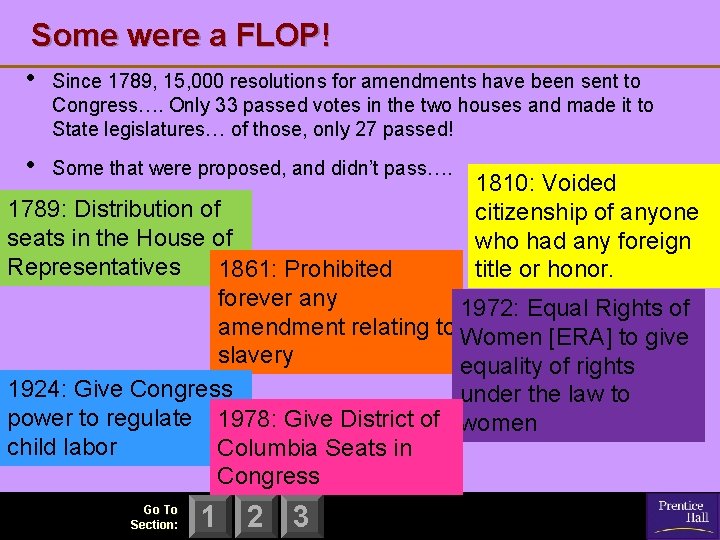 Some were a FLOP!

• Since 1789, 15,000 resolutions for amendments have been sent to Congress…. Only 33 passed votes in the two houses and made it to State legislatures… of those, only 27 passed!

• Some that were proposed, and didn't pass….

1789: Distribution of seats in the House of Representatives

1810: Voided citizenship of anyone who had any foreign title or honor.

1861: Prohibited forever any amendment relating to slavery

1972: Equal Rights of Women [ERA] to give equality of rights under the law to women

1924: Give Congress power to regulate child labor

1978: Give District of Columbia Seats in Congress

Go To Section: 1 2 3

Prentice Hall